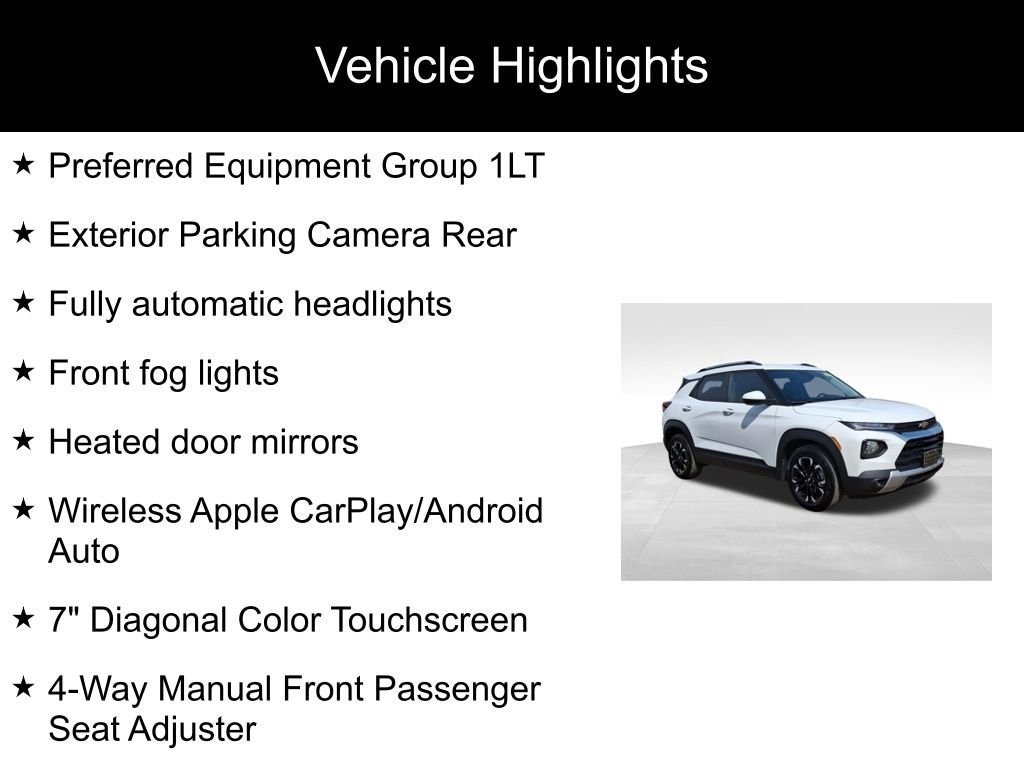 Vehicle Highlights

★ Preferred Equipment Group 1LT

★ Exterior Parking Camera Rear

★ Fully automatic headlights

★ Front fog lights

★ Heated door mirrors

★ Wireless Apple CarPlay/Android Auto

★ 7" Diagonal Color Touchscreen

★ 4-Way Manual Front Passenger Seat Adjuster